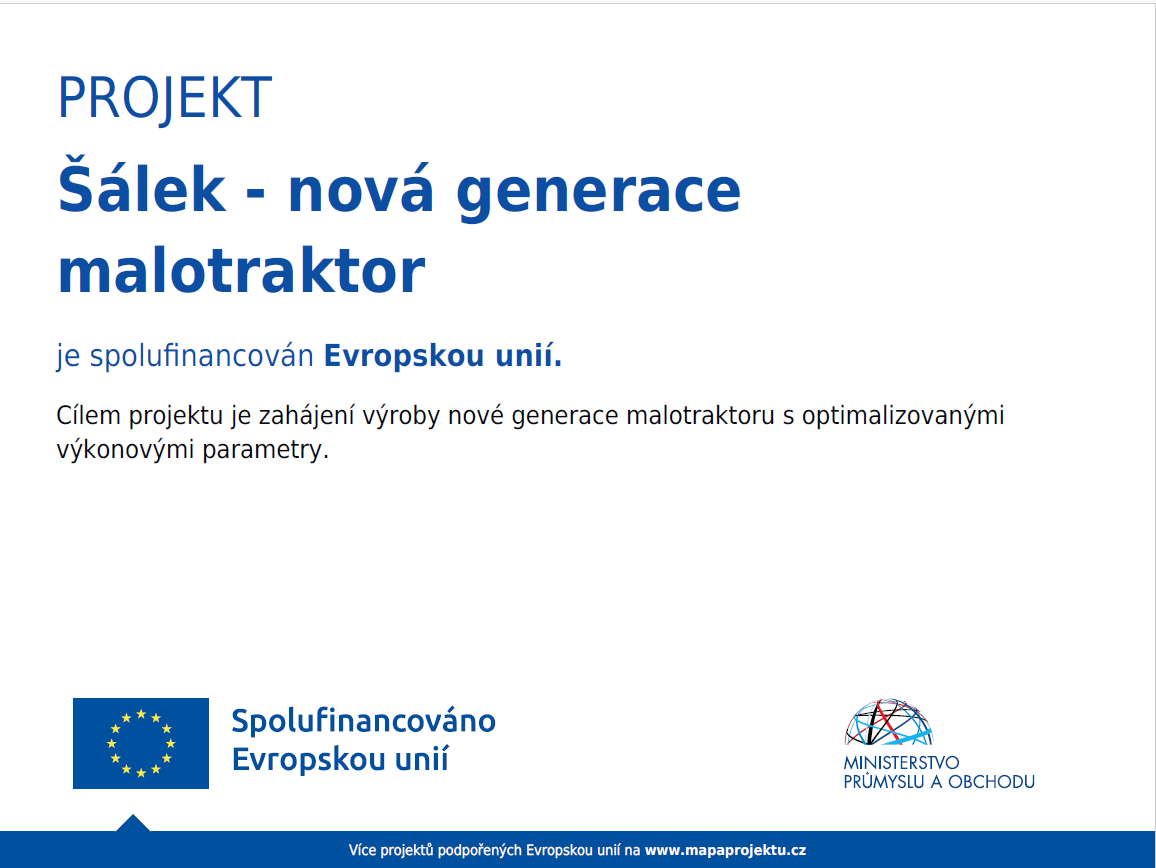 PROJEKT

Šálek - nová generace malotraktor

je spolufinancován Evropskou unií.

Cílem projektu je zahájení výroby nové generace malotraktoru s optimalizovanými výkonovými parametry.

Spolufinancováno Evropskou unií

MINISTERSTVO PRŮMYSLU A OBCHODU

Více projektů podpořených Evropskou unií na www.mapaprojektu.cz